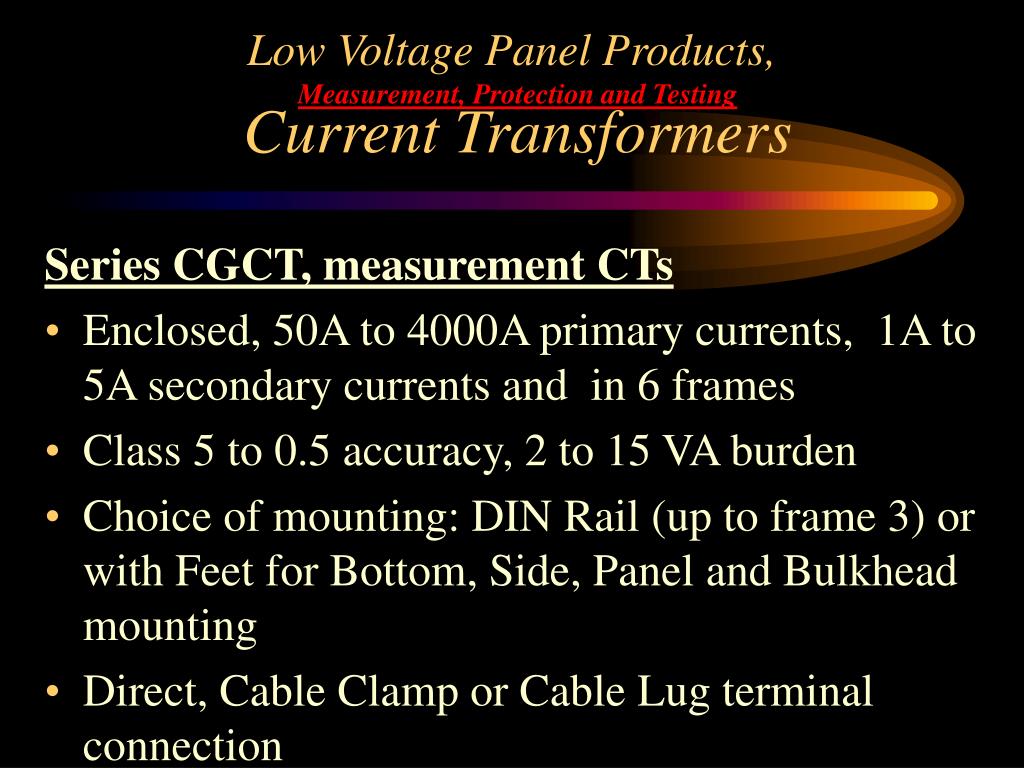 Low Voltage Panel Products,
Measurement, Protection and Testing
Current Transformers

Series CGCT, measurement CTs

• Enclosed, 50A to 4000A primary currents, 1A to 5A secondary currents and in 6 frames
• Class 5 to 0.5 accuracy, 2 to 15 VA burden
• Choice of mounting: DIN Rail (up to frame 3) or with Feet for Bottom, Side, Panel and Bulkhead mounting
• Direct, Cable Clamp or Cable Lug terminal connection